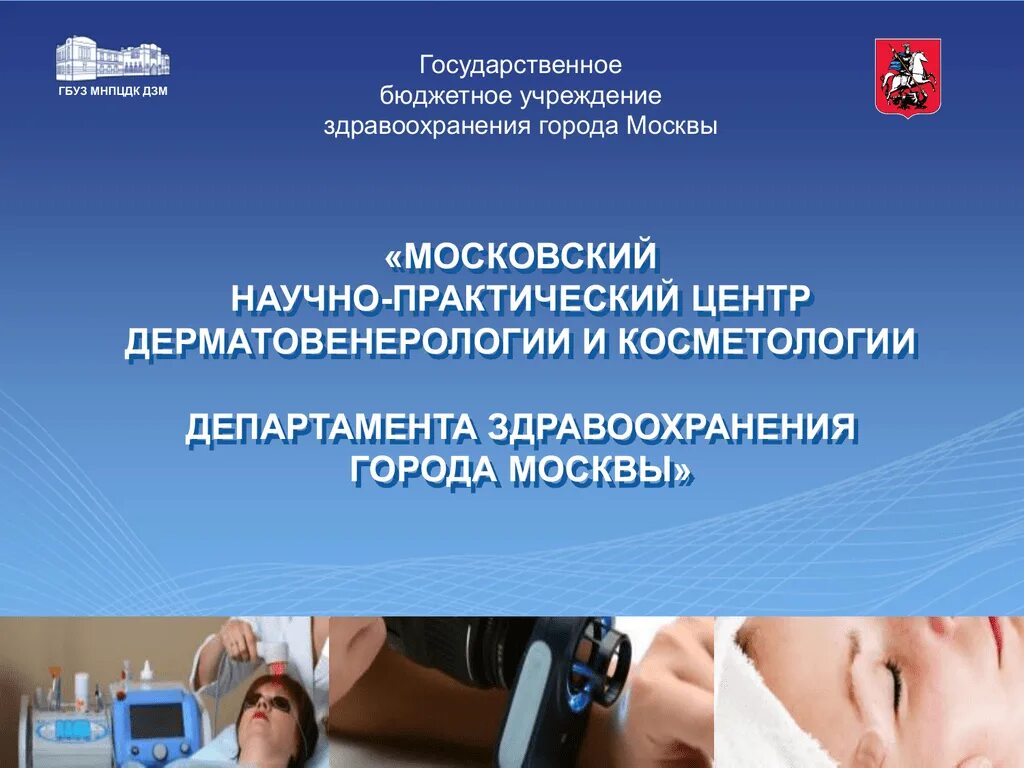 ГБУЗ МНПЦДК ДЗМ

Государственное бюджетное учреждение здравоохранения города Москвы

«МОСКОВСКИЙ НАУЧНО-ПРАКТИЧЕСКИЙ ЦЕНТР ДЕРМАТОВЕНЕРОЛОГИИ И КОСМЕТОЛОГИИ

ДЕПАРТАМЕНТА ЗДРАВООХРАНЕНИЯ ГОРОДА МОСКВЫ»